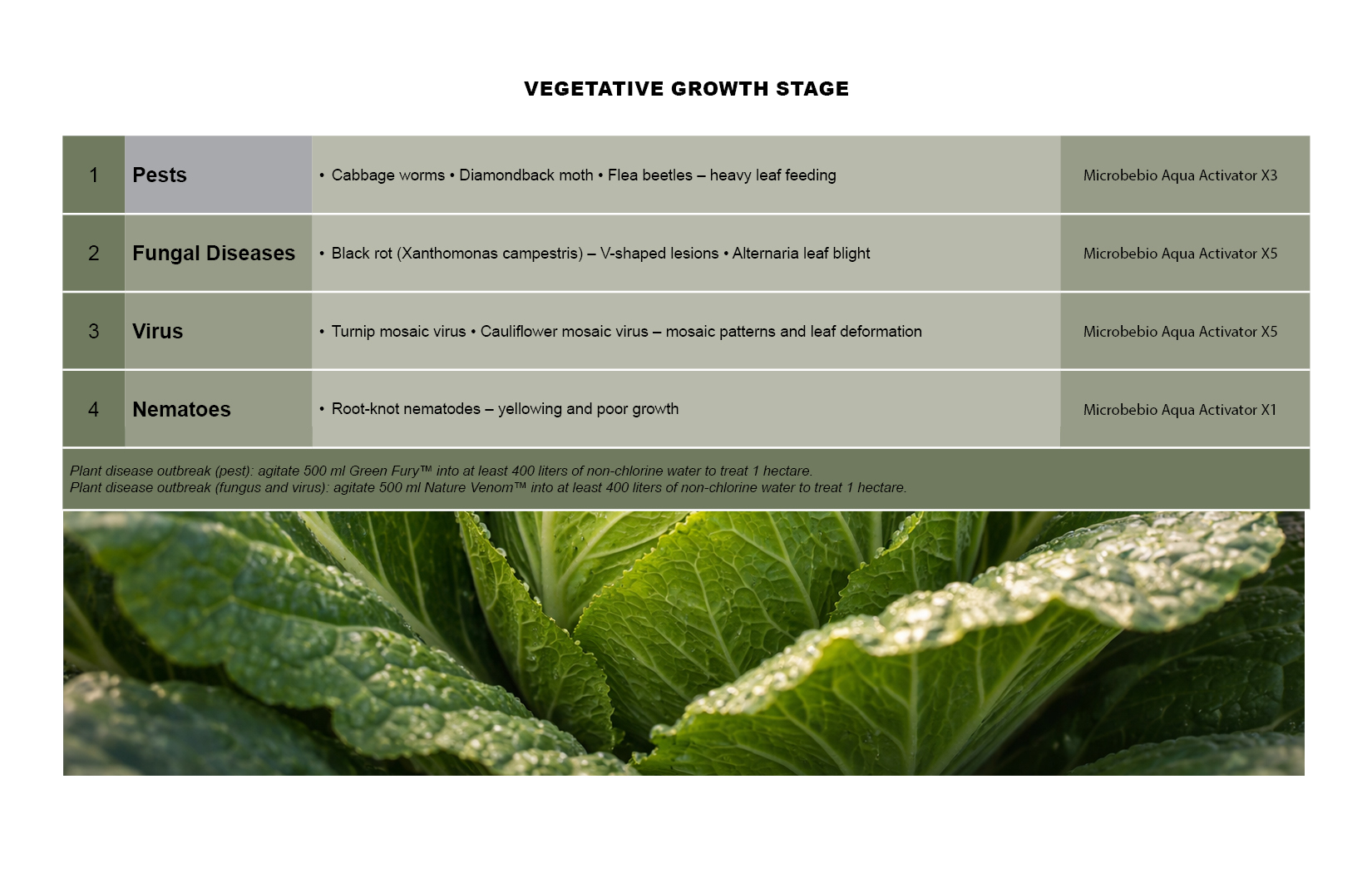 VEGETATIVE GROWTH STAGE

| 1 | Pests | • Cabbage worms • Diamondback moth • Flea beetles – heavy leaf feeding | Microbebio Aqua Activator X3 |
|---|---|---|---|
| 2 | Fungal Diseases | • Black rot (Xanthomonas campestris) – V-shaped lesions • Alternaria leaf blight | Microbebio Aqua Activator X5 |
| 3 | Virus | • Turnip mosaic virus • Cauliflower mosaic virus – mosaic patterns and leaf deformation | Microbebio Aqua Activator X5 |
| 4 | Nematoes | • Root-knot nematodes – yellowing and poor growth | Microbebio Aqua Activator X1 |

Plant disease outbreak (pest): agitate 500 ml Green Fury™ into at least 400 liters of non-chlorine water to treat 1 hectare.
Plant disease outbreak (fungus and virus): agitate 500 ml Nature Venom™ into at least 400 liters of non-chlorine water to treat 1 hectare.